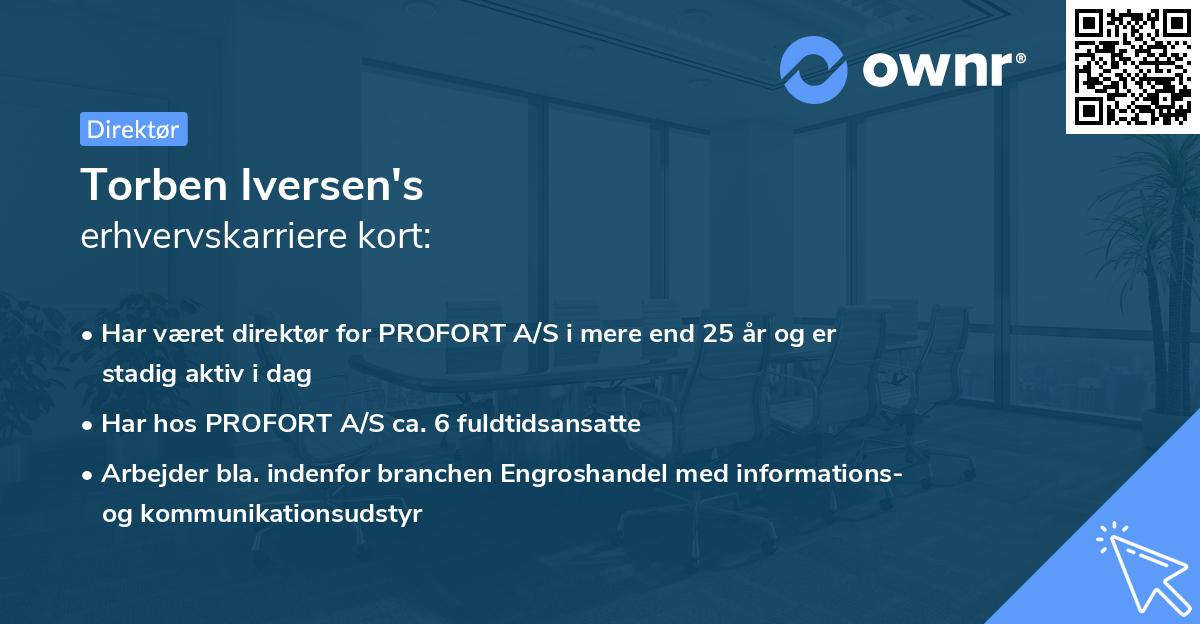 ownr®

Direktør

Torben Iversen's
erhvervskarriere kort:

• Har været direktør for PROFORT A/S i mere end 25 år og er stadig aktiv i dag

• Har hos PROFORT A/S ca. 6 fuldtidsansatte

• Arbejder bla. indenfor branchen Engroshandel med informations- og kommunikationsudstyr